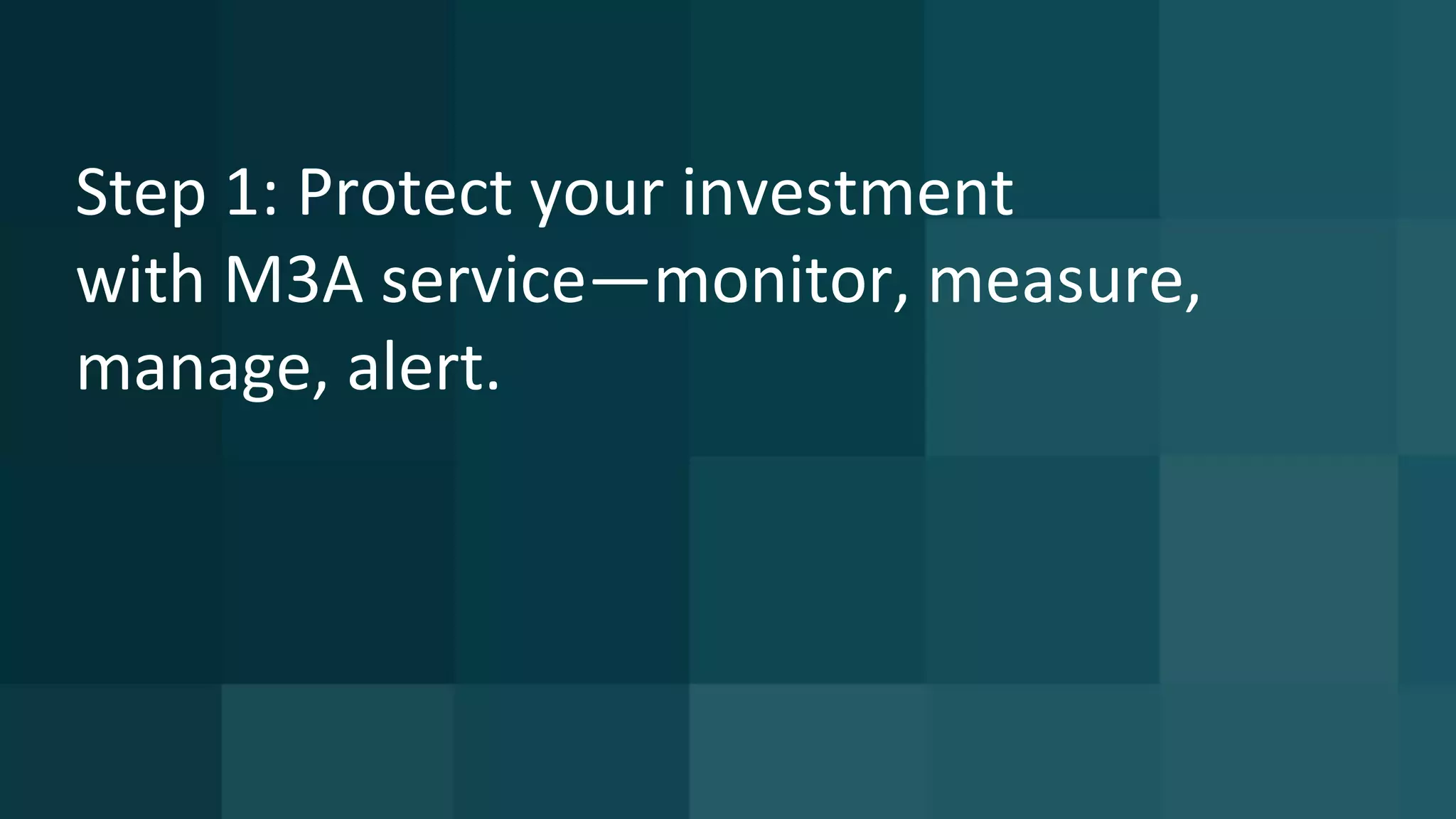 Step 1: Protect your investment with M3A service—monitor, measure, manage, alert.